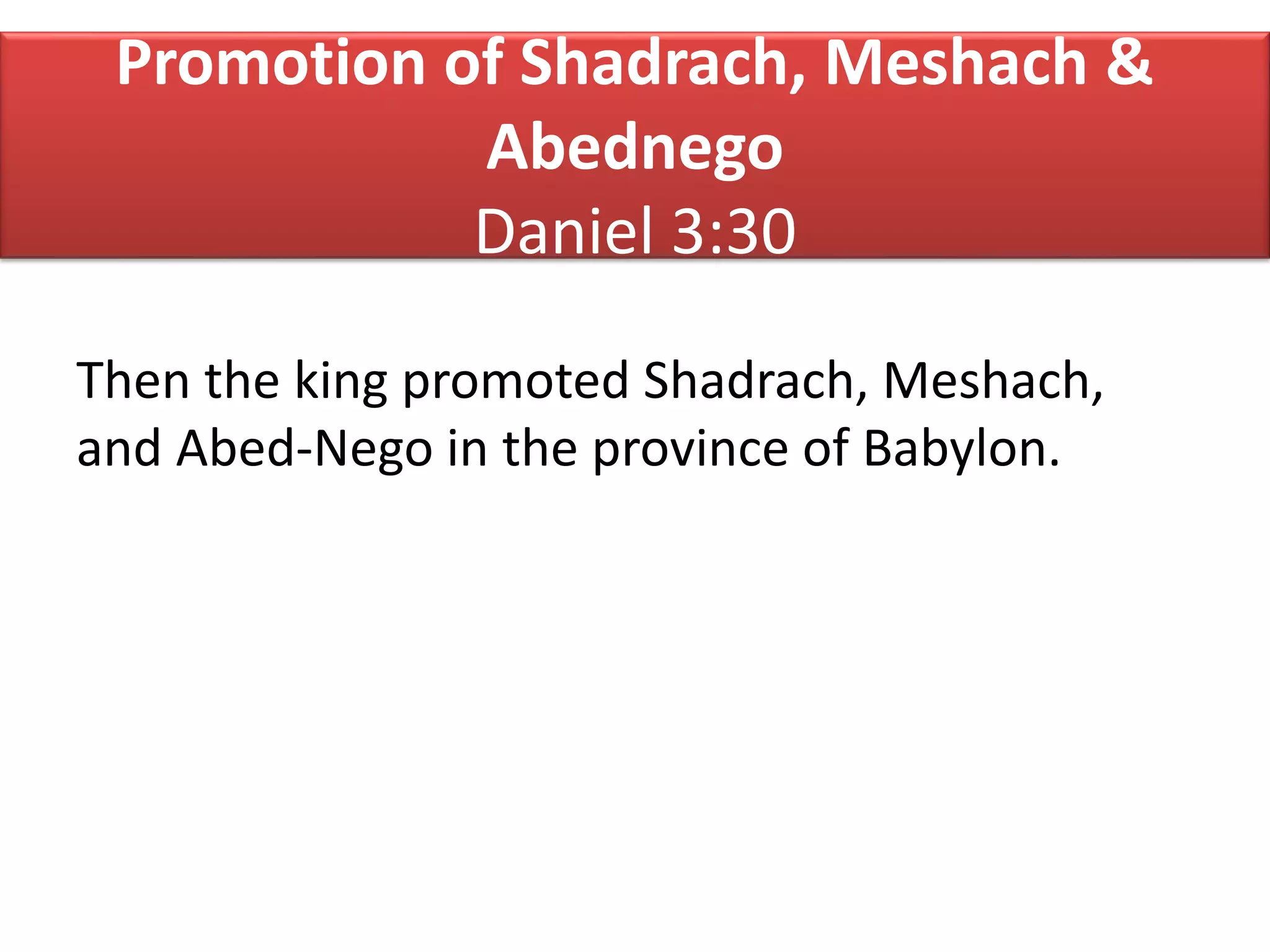 Promotion of Shadrach, Meshach & Abednego
Daniel 3:30

Then the king promoted Shadrach, Meshach, and Abed-Nego in the province of Babylon.